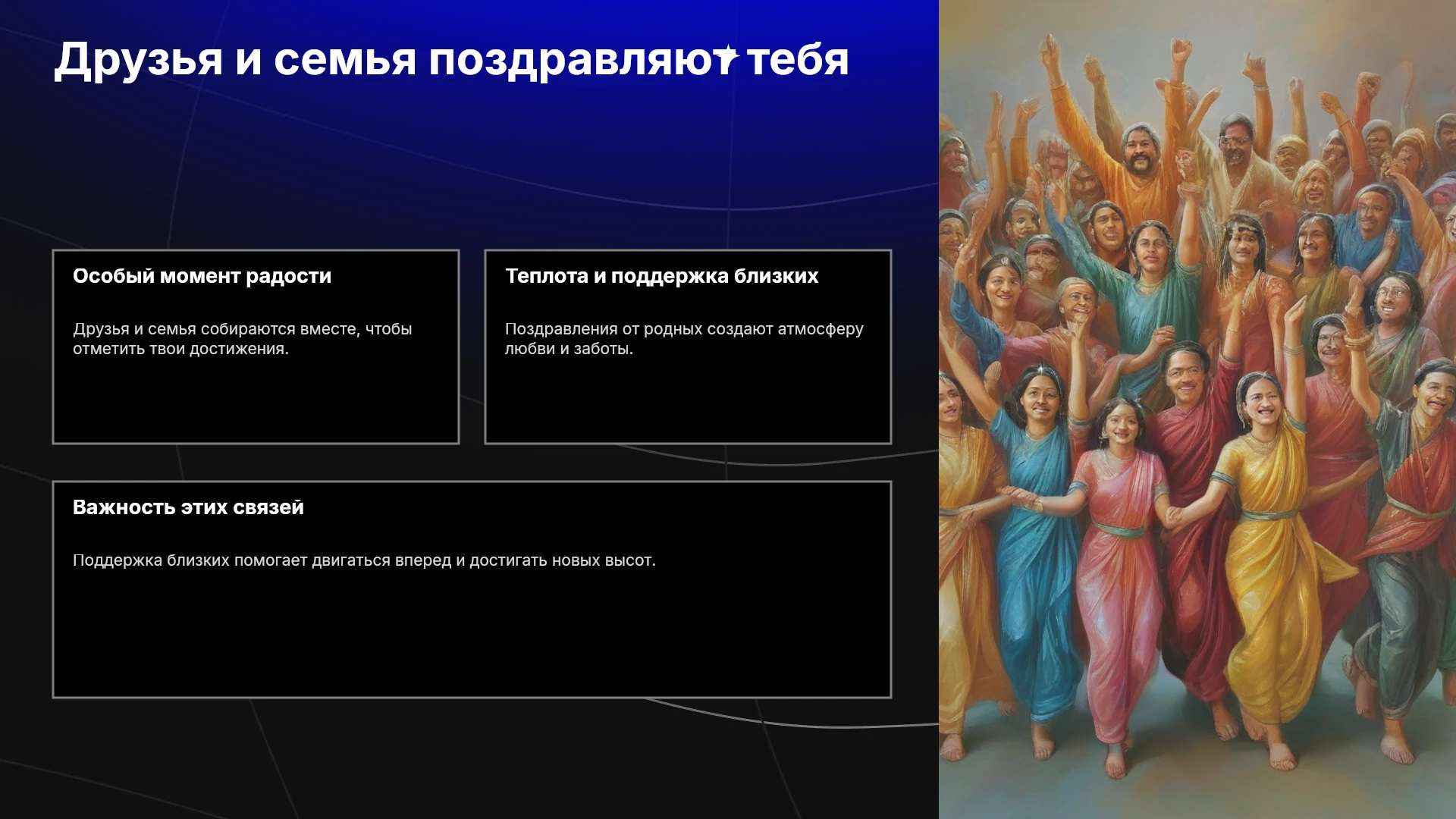 Друзья и семья поздравляют тебя

Особый момент радости

Друзья и семья собираются вместе, чтобы отметить твои достижения.

Теплота и поддержка близких

Поздравления от родных создают атмосферу любви и заботы.

Важность этих связей

Поддержка близких помогает двигаться вперед и достигать новых высот.